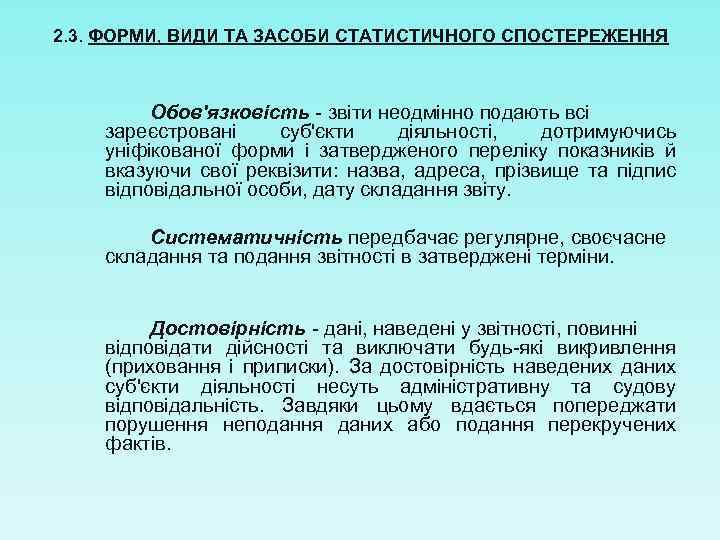 2.3. ФОРМИ, ВИДИ ТА ЗАСОБИ СТАТИСТИЧНОГО СПОСТЕРЕЖЕННЯ

Обов'язковість - звіти неодмінно подають всі зареєстровані суб'єкти діяльності, дотримуючись уніфікованої форми і затвердженого переліку показників й вказуючи свої реквізити: назва, адреса, прізвище та підпис відповідальної особи, дату складання звіту.

Систематичність передбачає регулярне, своєчасне складання та подання звітності в затверджені терміни.

Достовірність - дані, наведені у звітності, повинні відповідати дійсності та виключати будь-які викривлення (приховання і приписки). За достовірність наведених даних суб'єкти діяльності несуть адміністративну та судову відповідальність. Завдяки цьому вдається попереджати порушення неподання даних або подання перекручених фактів.